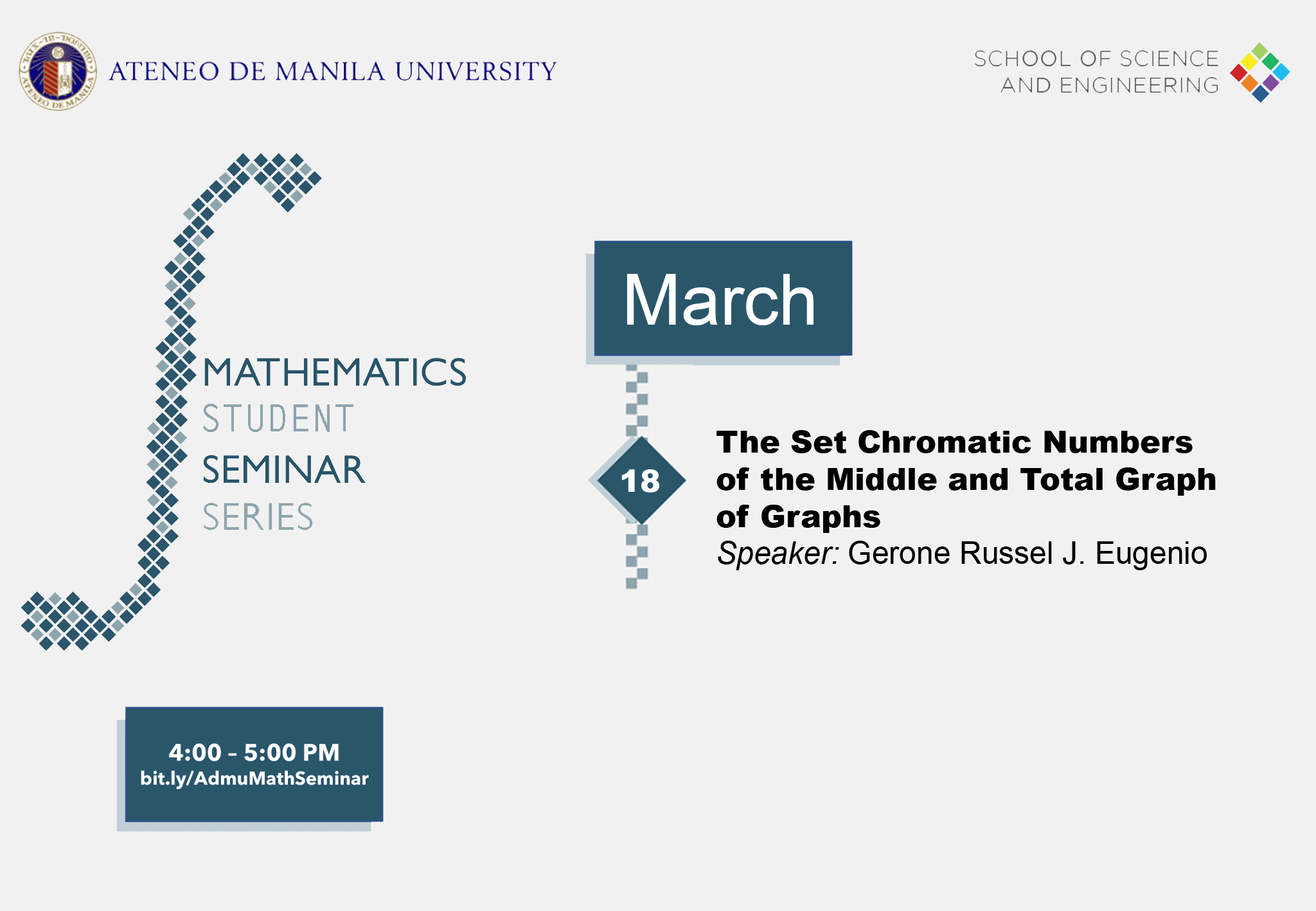 ATENEO DE MANILA UNIVERSITY

SCHOOL OF SCIENCE AND ENGINEERING

MATHEMATICS STUDENT SEMINAR SERIES

March

18

The Set Chromatic Numbers of the Middle and Total Graph of Graphs
Speaker: Gerone Russel J. Eugenio

4:00 – 5:00 PM
bit.ly/AdmuMathSeminar